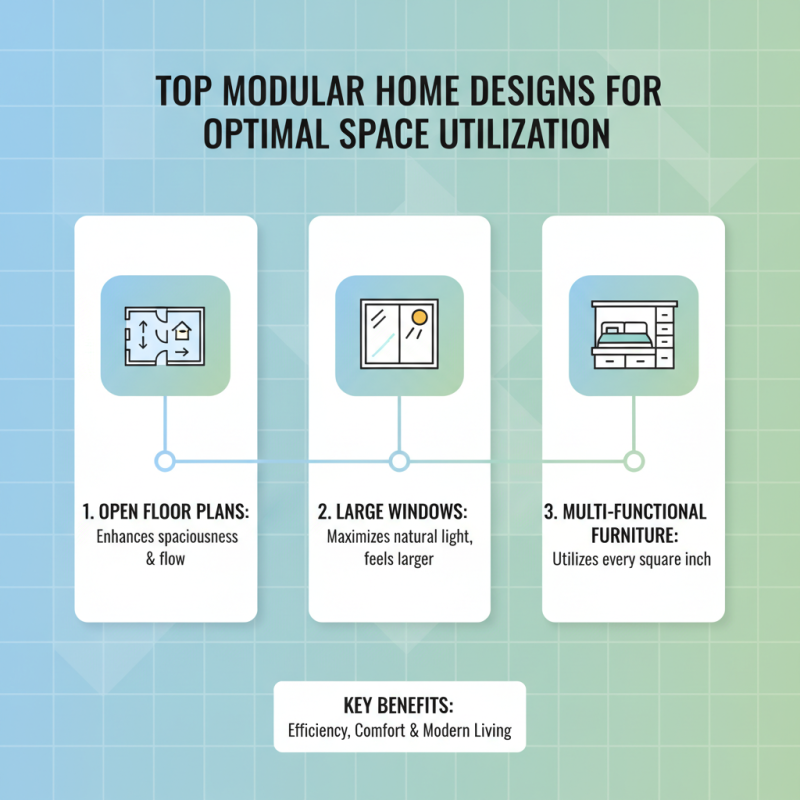 TOP MODULAR HOME DESIGNS FOR OPTIMAL SPACE UTILIZATION

1. OPEN FLOOR PLANS:
Enhances spaciousness & flow

2. LARGE WINDOWS:
Maximizes natural light, feels larger

3. MULTI-FUNCTIONAL FURNITURE:
Utilizes every square inch

KEY BENEFITS:
Efficiency, Comfort & Modern Living